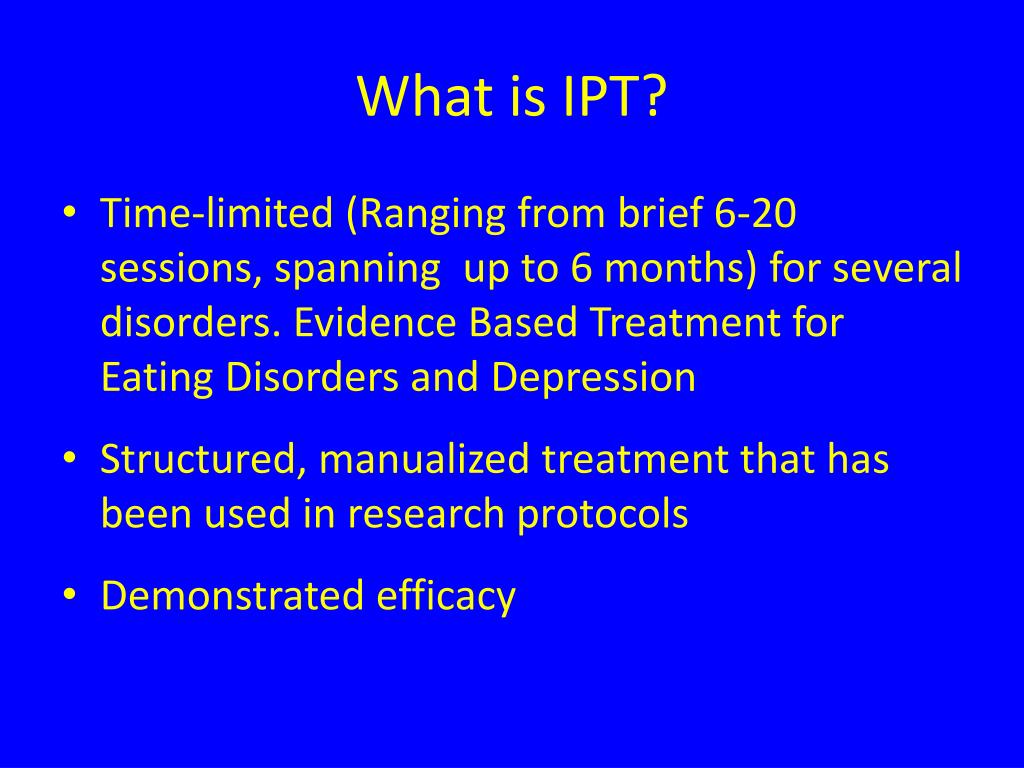 What is IPT?

• Time-limited (Ranging from brief 6-20 sessions, spanning up to 6 months) for several disorders. Evidence Based Treatment for Eating Disorders and Depression

• Structured, manualized treatment that has been used in research protocols

• Demonstrated efficacy